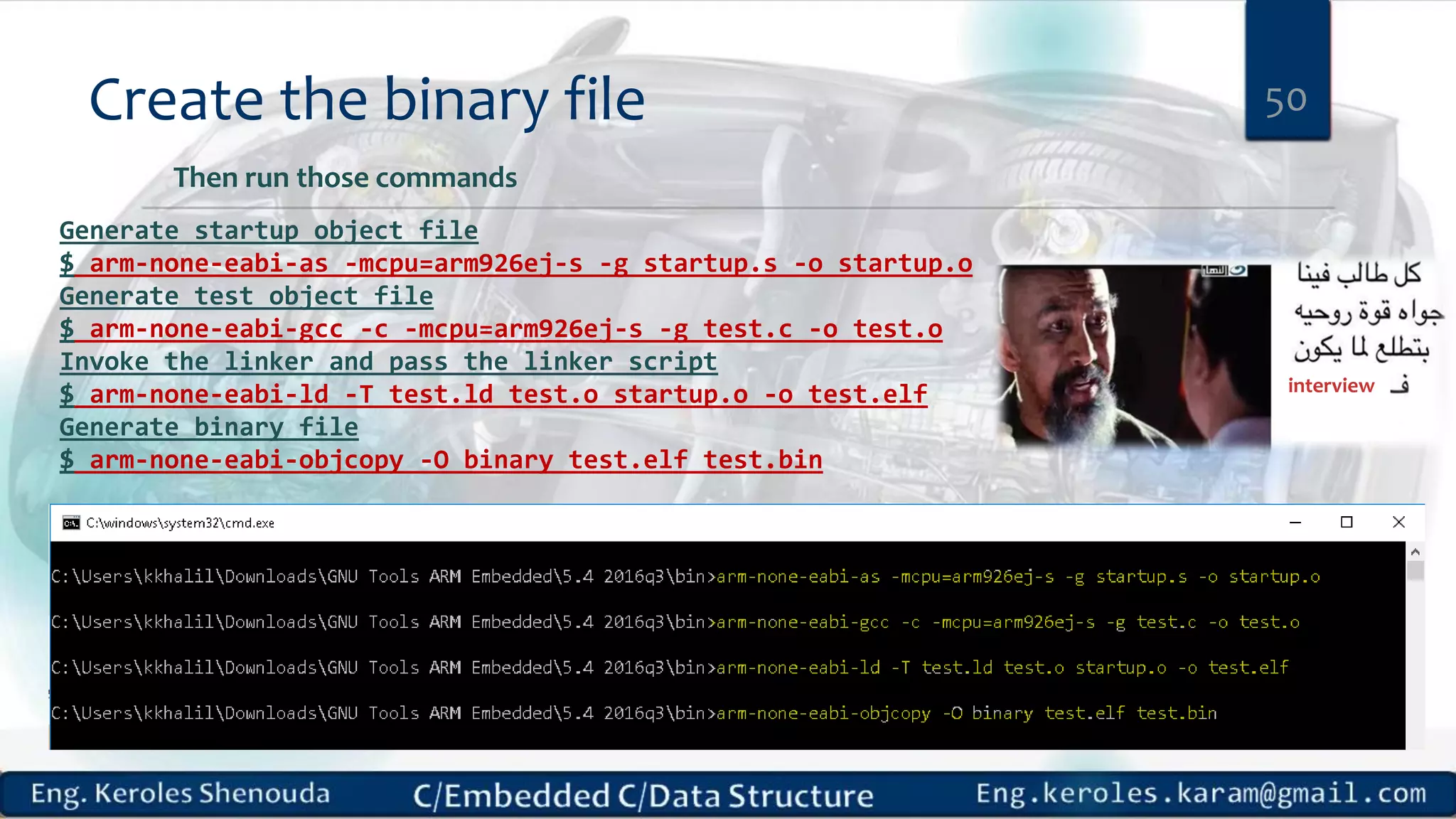 Create the binary file

50

Then run those commands

Generate startup object file
$ arm-none-eabi-as -mcpu=arm926ej-s -g startup.s -o startup.o
Generate test object file
$ arm-none-eabi-gcc -c -mcpu=arm926ej-s -g test.c -o test.o
Invoke the linker and pass the linker script
$ arm-none-eabi-ld -T test.ld test.o startup.o -o test.elf
Generate binary file
$ arm-none-eabi-objcopy -O binary test.elf test.bin

كل طالب فينا
جواه قوة روحيه
بتطلع لما يكون
فـ interview

C:\windows\system32\cmd.exe

C:\Users\kkhalil\Downloads\GNU Tools ARM Embedded\5.4 2016q3\bin>arm-none-eabi-as -mcpu=arm926ej-s -g startup.s -o startup.o

C:\Users\kkhalil\Downloads\GNU Tools ARM Embedded\5.4 2016q3\bin>arm-none-eabi-gcc -c -mcpu=arm926ej-s -g test.c -o test.o

C:\Users\kkhalil\Downloads\GNU Tools ARM Embedded\5.4 2016q3\bin>arm-none-eabi-ld -T test.ld test.o startup.o -o test.elf

C:\Users\kkhalil\Downloads\GNU Tools ARM Embedded\5.4 2016q3\bin>arm-none-eabi-objcopy -O binary test.elf test.bin

Eng. Keroles Shenouda C/Embedded C/Data Structure Eng.keroles.karam@gmail.com